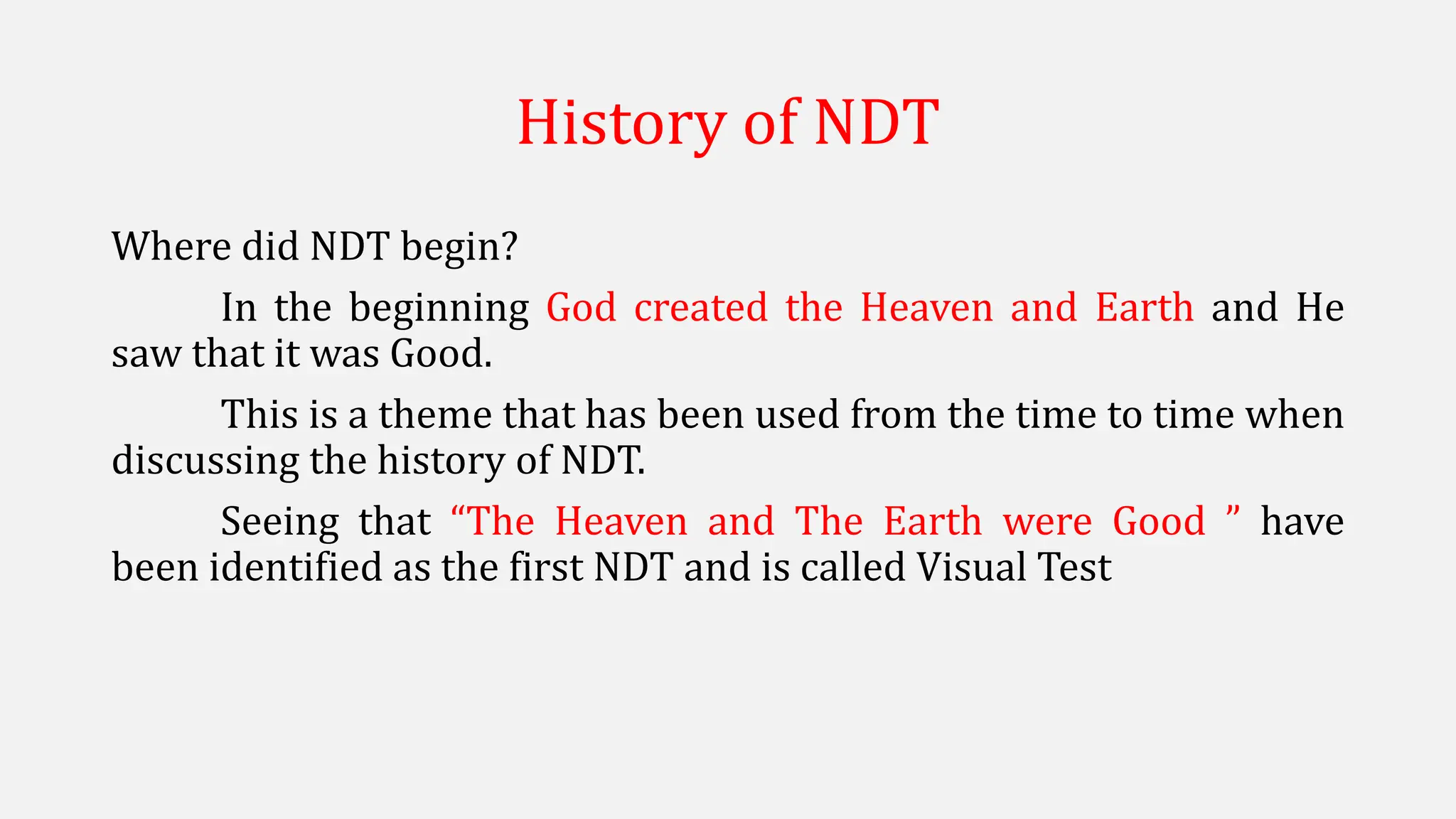 History of NDT

Where did NDT begin?

In the beginning God created the Heaven and Earth and He saw that it was Good.

This is a theme that has been used from the time to time when discussing the history of NDT.

Seeing that “The Heaven and The Earth were Good ” have been identified as the first NDT and is called Visual Test